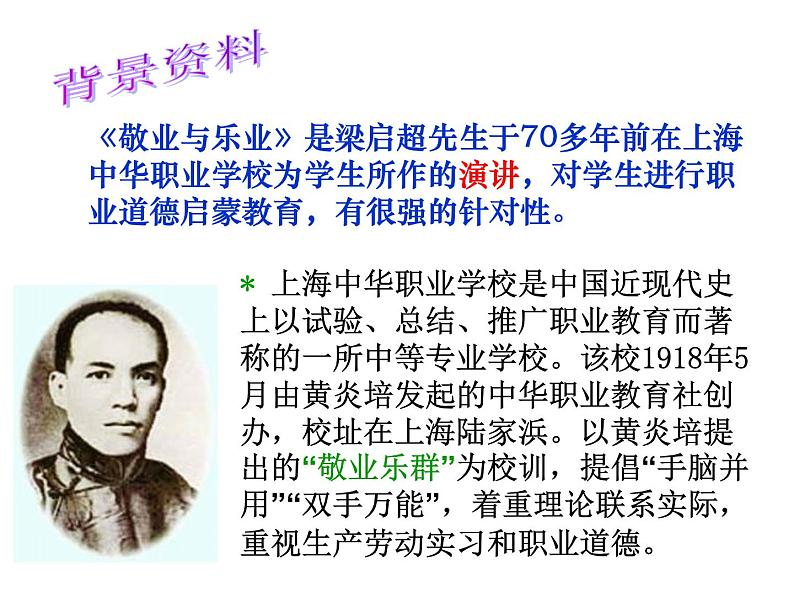 背景资料

《敬业与乐业》是梁启超先生于70多年前在上海中华职业学校为学生所作的演讲，对学生进行职业道德启蒙教育，有很强的针对性。

* 上海中华职业学校是中国近现代史上以试验、总结、推广职业教育而著称的一所中等专业学校。该校1918年5月由黄炎培发起的中华职业教育社创办，校址在上海陆家浜。以黄炎培提出的“敬业乐群”为校训，提倡“手脑并用”“双手万能”，着重理论联系实际，重视生产劳动实习和职业道德。